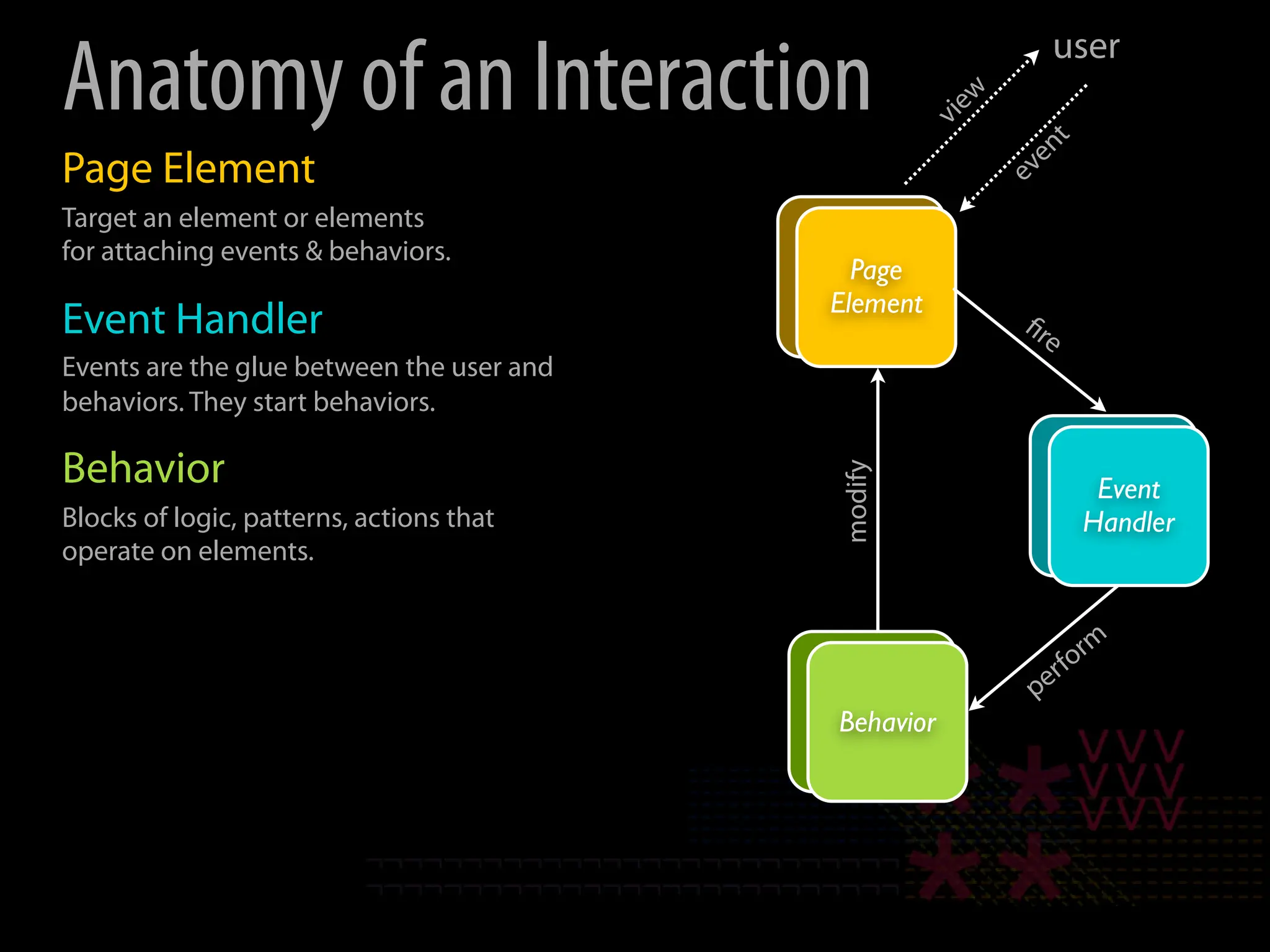 Anatomy of an Interaction

Page Element

Target an element or elements for attaching events & behaviors.

Event Handler

Events are the glue between the user and behaviors. They start behaviors.

Behavior

Blocks of logic, patterns, actions that operate on elements.

user

view

event

Page Element

fire

Event Handler

perform

Behavior

modify